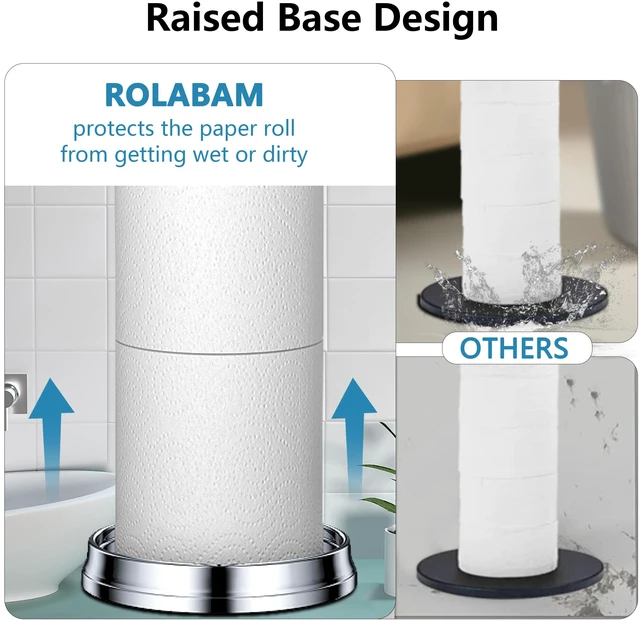 Raised Base Design

ROLABAM
protects the paper roll from getting wet or dirty

OTHERS